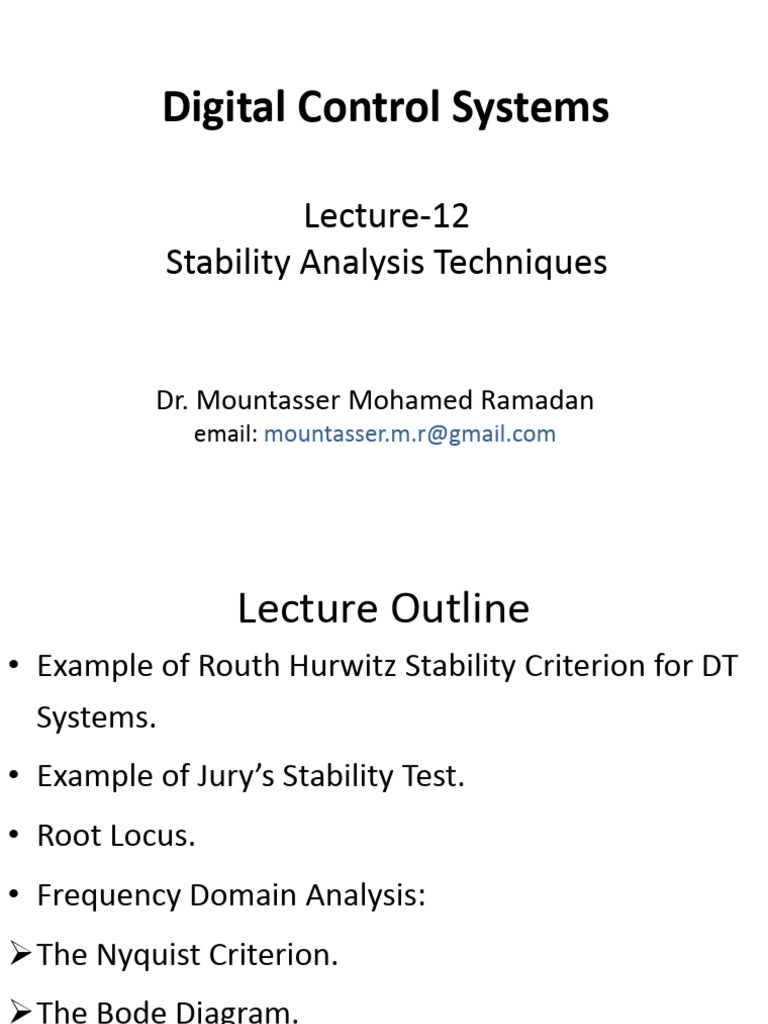 Digital Control Systems

Lecture-12
Stability Analysis Techniques

Dr. Mountasser Mohamed Ramadan
email: mountasser.m.r@gmail.com

Lecture Outline

• Example of Routh Hurwitz Stability Criterion for DT Systems.
• Example of Jury's Stability Test.
• Root Locus.
• Frequency Domain Analysis:
➢The Nyquist Criterion.
➢The Bode Diagram.